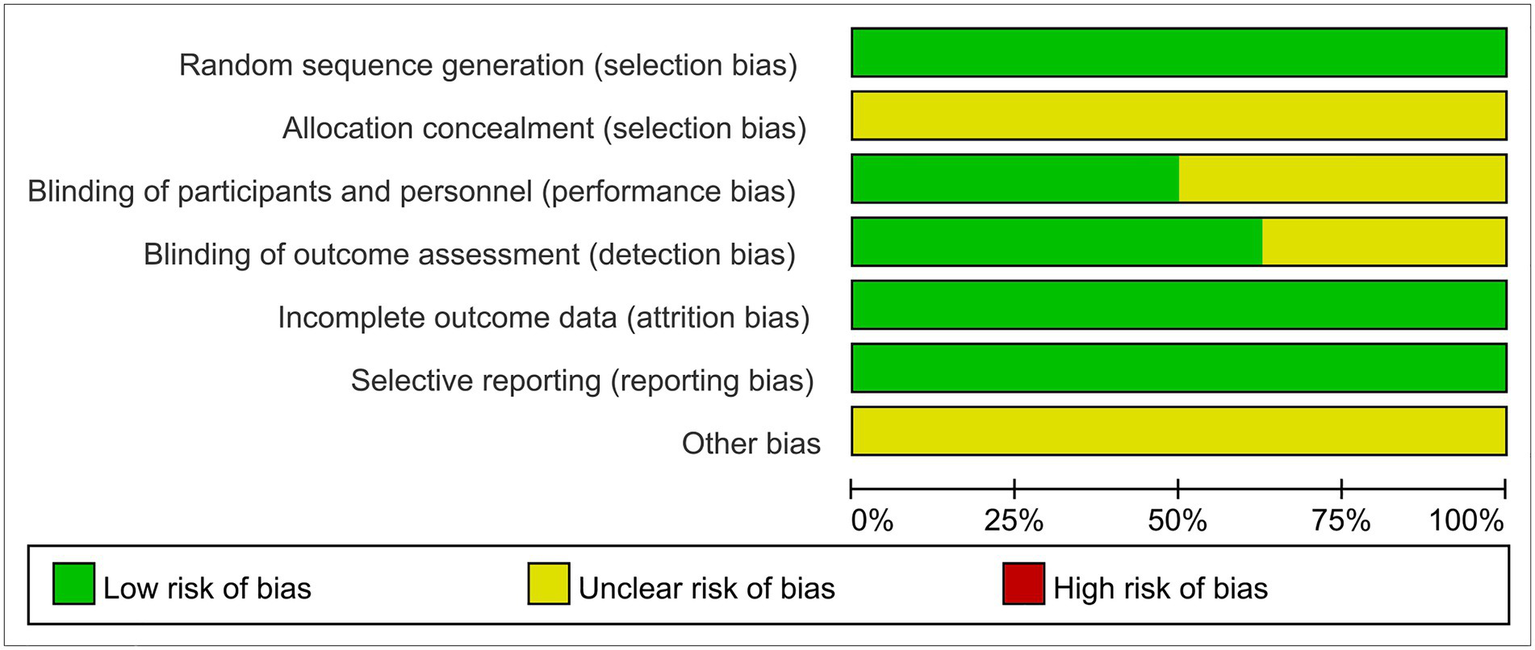 Random sequence generation (selection bias)
Allocation concealment (selection bias)
Blinding of participants and personnel (performance bias)
Blinding of outcome assessment (detection bias)
Incomplete outcome data (attrition bias)
Selective reporting (reporting bias)
Other bias

0%
25%
50%
75%
100%

Low risk of bias
Unclear risk of bias
High risk of bias